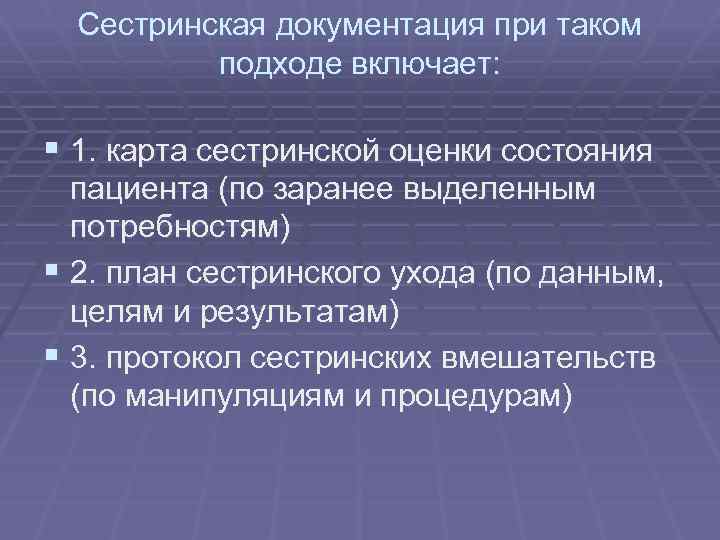 Сестринская документация при таком подходе включает:

1. карта сестринской оценки состояния пациента (по заранее выделенным потребностям)
2. план сестринского ухода (по данным, целям и результатам)
3. протокол сестринских вмешательств (по манипуляциям и процедурам)